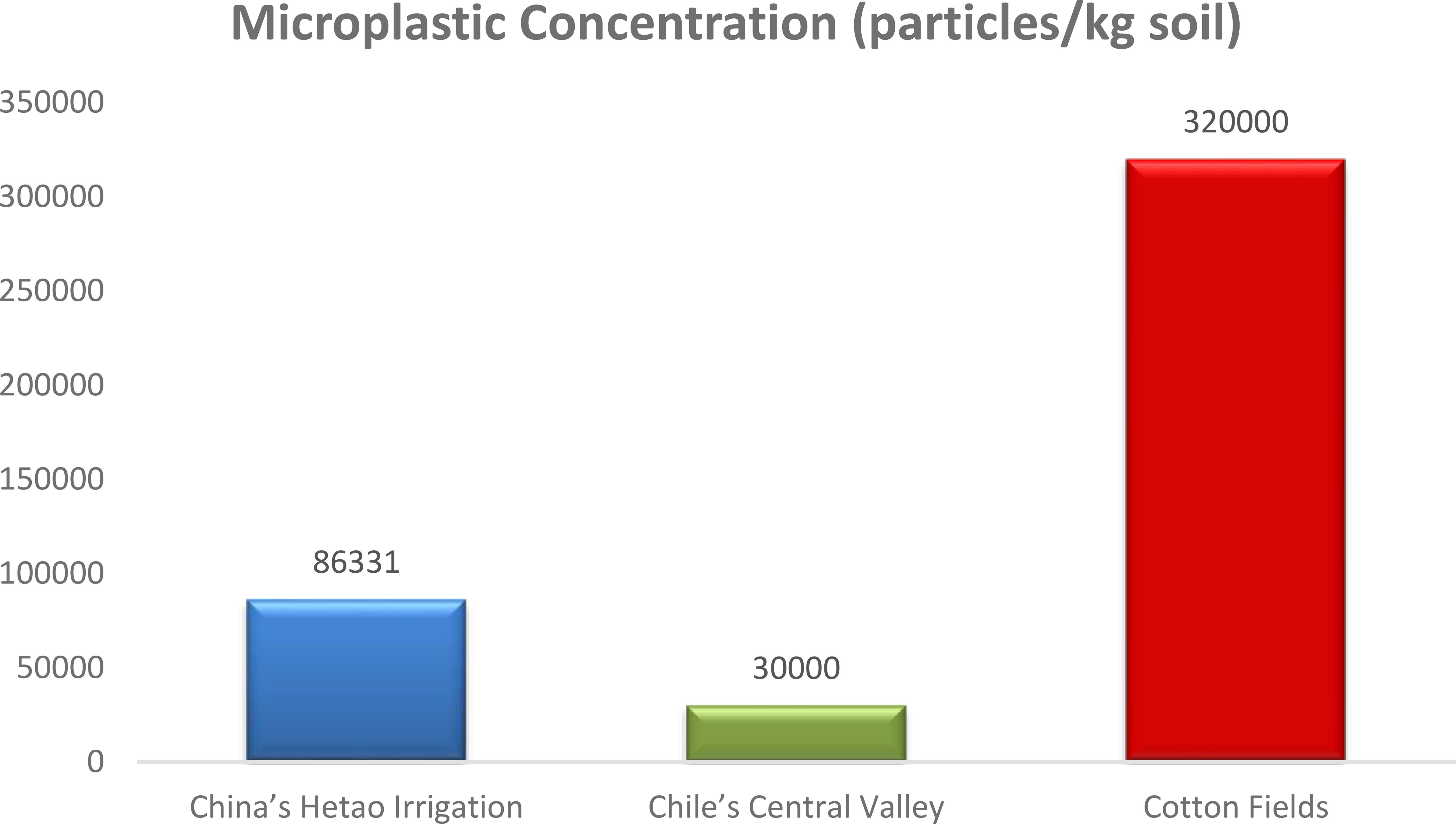 Microplastic Concentration (particles/kg soil)

350000
300000
250000
200000
150000
100000
50000
0

86331
30000
320000

China’s Hetao Irrigation
Chile’s Central Valley
Cotton Fields